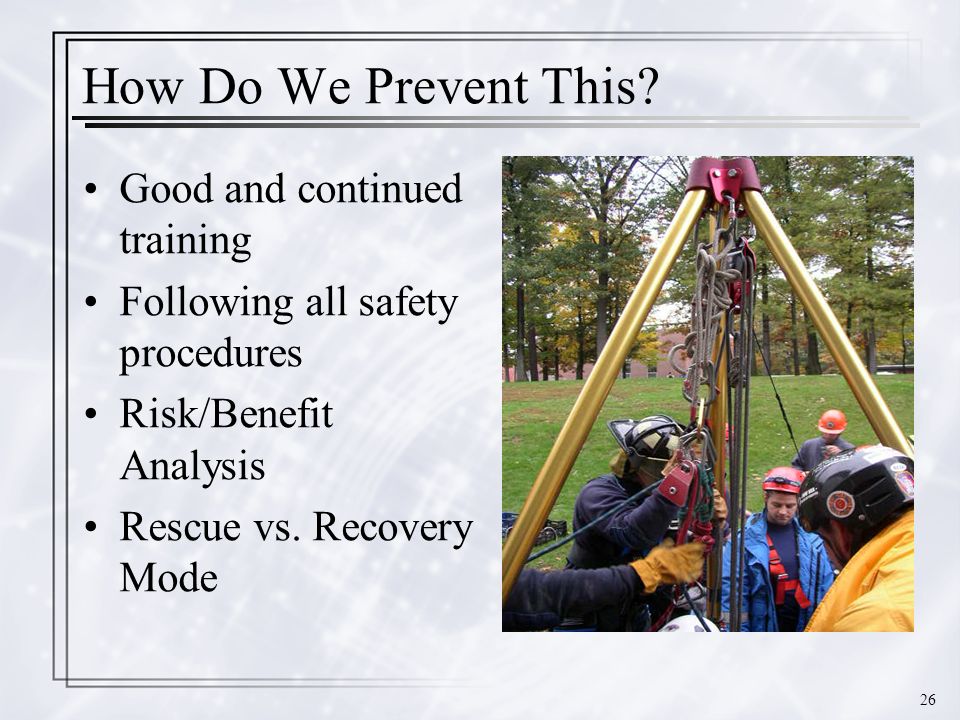 How Do We Prevent This?

• Good and continued training
• Following all safety procedures
• Risk/Benefit Analysis
• Rescue vs. Recovery Mode

26